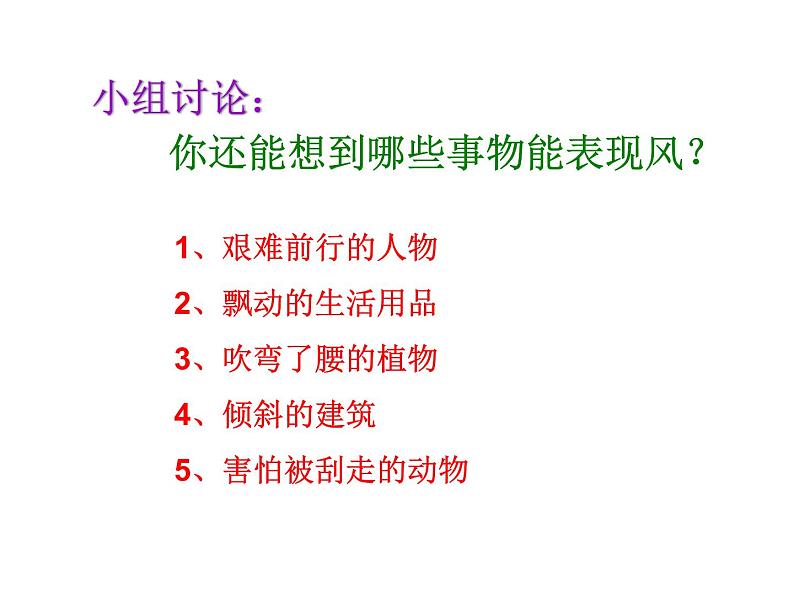 小组讨论：

你还能想到哪些事物能表现风？

1、艰难前行的人物

2、飘动的生活用品

3、吹弯了腰的植物

4、倾斜的建筑

5、害怕被刮走的动物